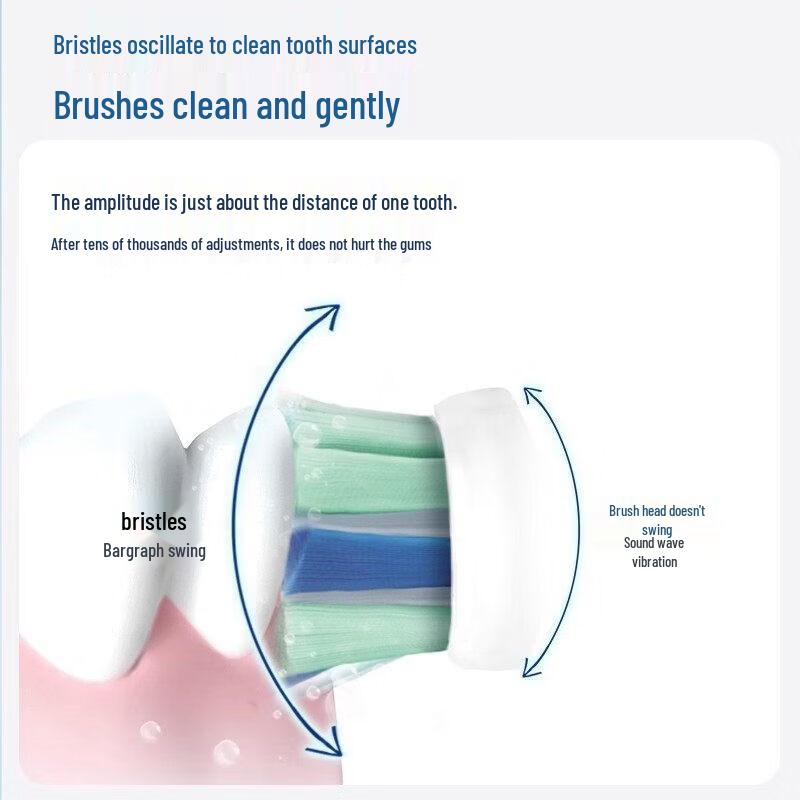 Bristles oscillate to clean tooth surfaces

Brushes clean and gently

The amplitude is just about the distance of one tooth.

After tens of thousands of adjustments, it does not hurt the gums

bristles
Bargraph swing

Brush head doesn't swing
Sound wave vibration